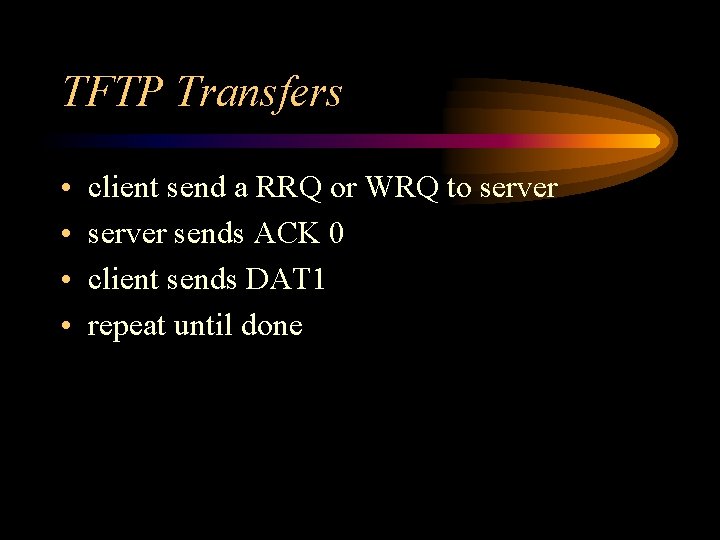 TFTP Transfers

• client send a RRQ or WRQ to server
• server sends ACK 0
• client sends DAT1
• repeat until done